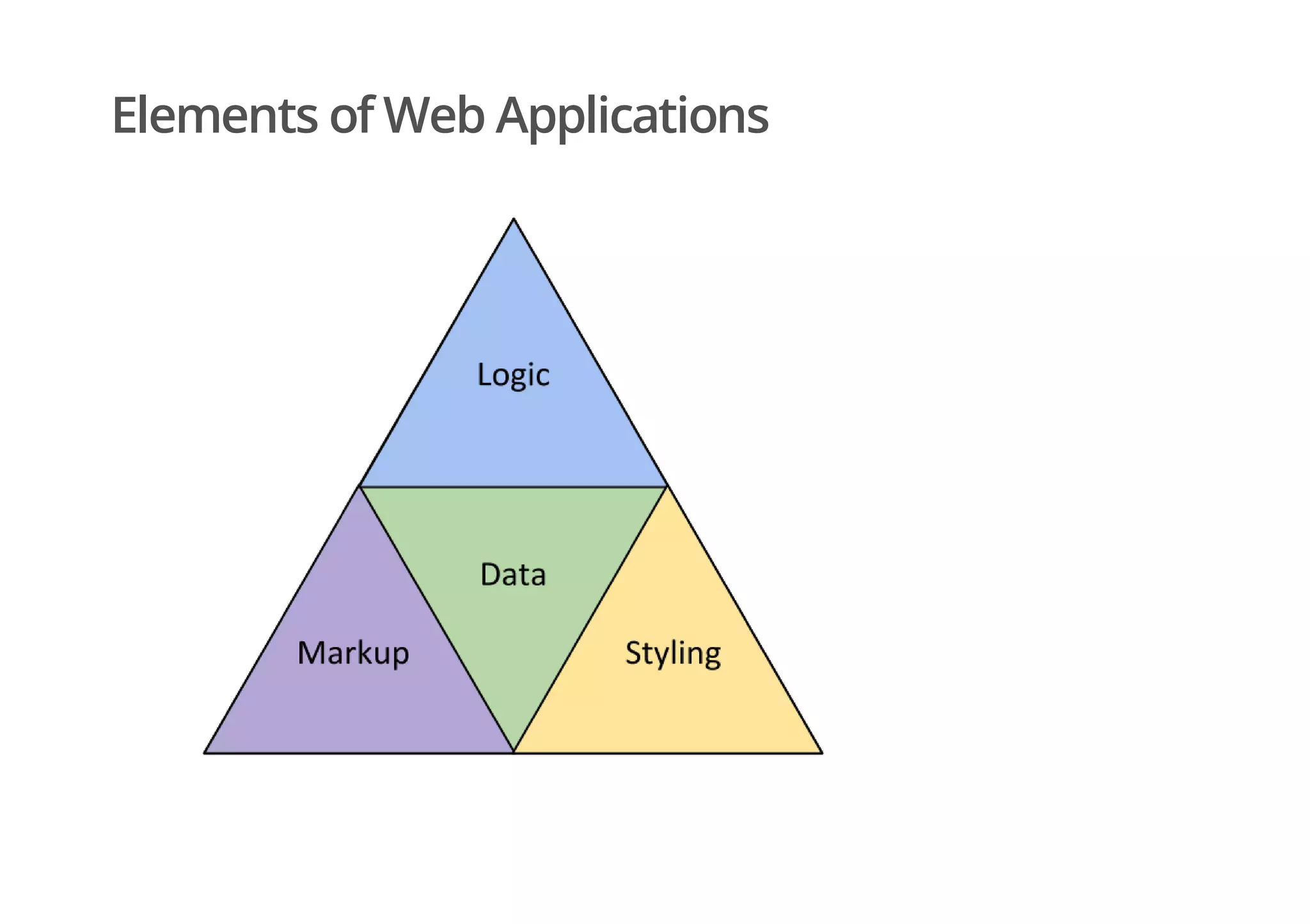 Elements of Web Applications

Logic

Data

Markup

Styling